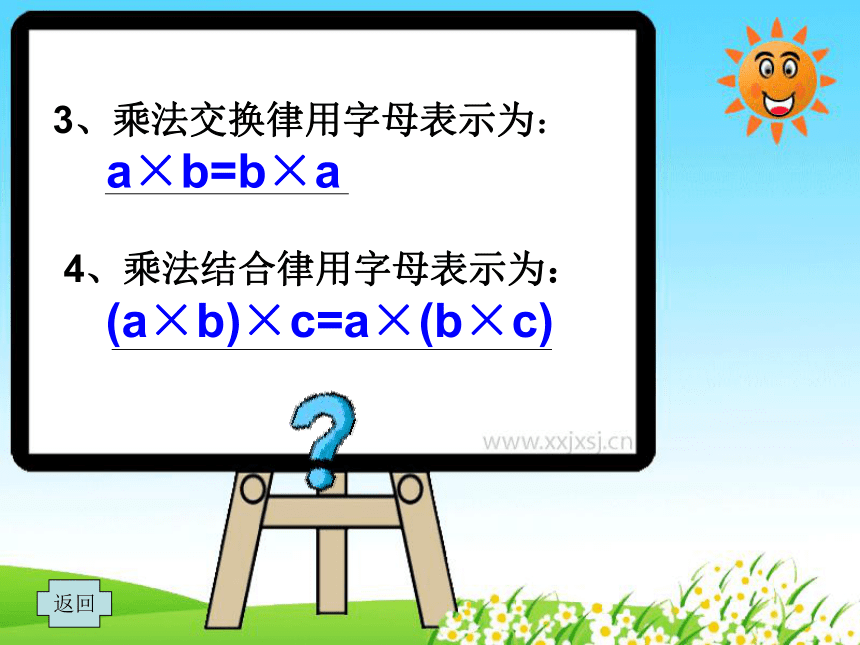 3、乘法交换律用字母表示为：
$a \times b = b \times a$

4、乘法结合律用字母表示为：
$(a \times b) \times c = a \times (b \times c)$

?

www.xxjxsj.cn

返回